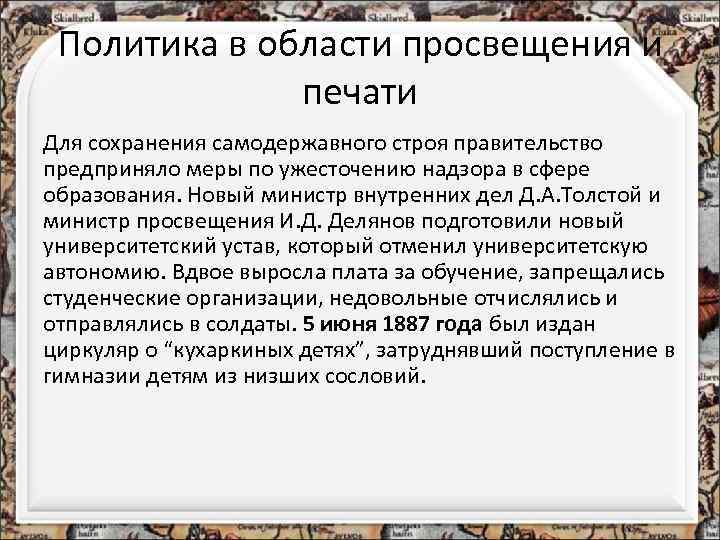 Политика в области просвещения и печати

Для сохранения самодержавного строя правительство предприняло меры по ужесточению надзора в сфере образования. Новый министр внутренних дел Д.А.Толстой и министр просвещения И.Д. Делянов подготовили новый университетский устав, который отменил университетскую автономию. Вдвое выросла плата за обучение, запрещались студенческие организации, недовольные отчислялись и отправлялись в солдаты. 5 июня 1887 года был издан циркуляр о “кухаркиных детях”, затруднявший поступление в гимназии детям из низших сословий.